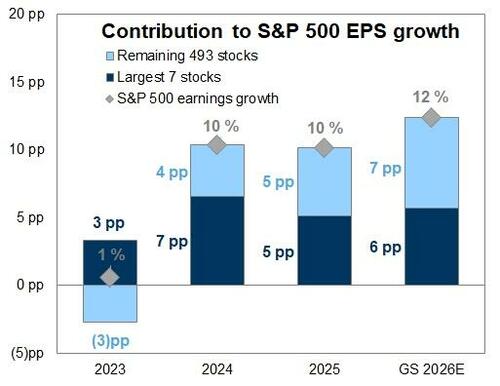 Contribution to S&P 500 EPS growth

Remaining 493 stocks
Largest 7 stocks
S&P 500 earnings growth

20 pp
15 pp
10 pp
5 pp
0 pp
(5)pp

3 pp
1 %
(3)pp
10 %
4 pp
7 pp
10 %
5 pp
5 pp
12 %
7 pp
6 pp

2023
2024
2025
GS 2026E